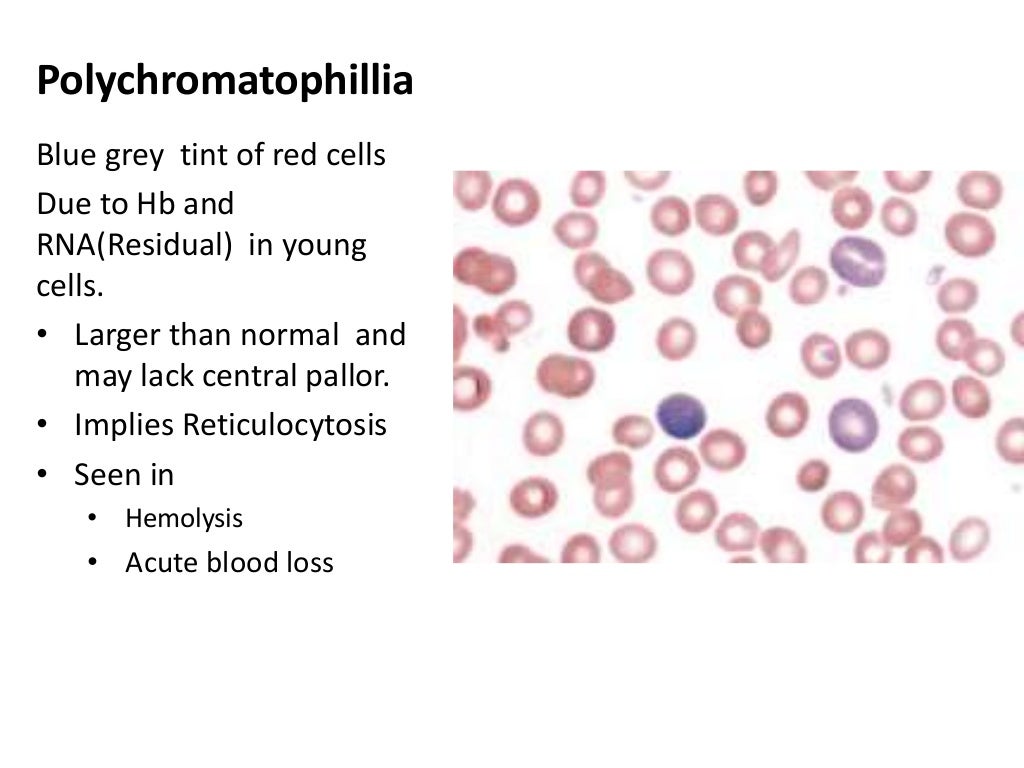 Polychromatophillia

Blue grey  tint of red cells

Due to Hb and RNA(Residual)  in young cells.

• Larger than normal  and may lack central pallor.
• Implies Reticulocytosis
• Seen in
  • Hemolysis
  • Acute blood loss